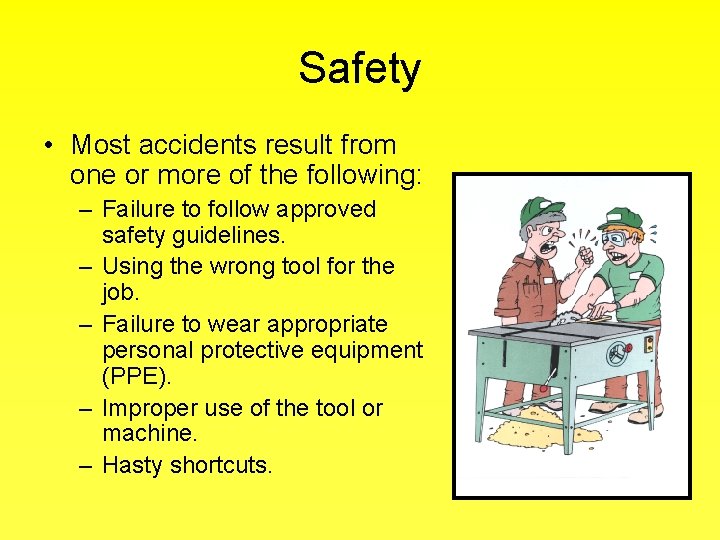 Safety

• Most accidents result from one or more of the following:
– Failure to follow approved safety guidelines.
– Using the wrong tool for the job.
– Failure to wear appropriate personal protective equipment (PPE).
– Improper use of the tool or machine.
– Hasty shortcuts.